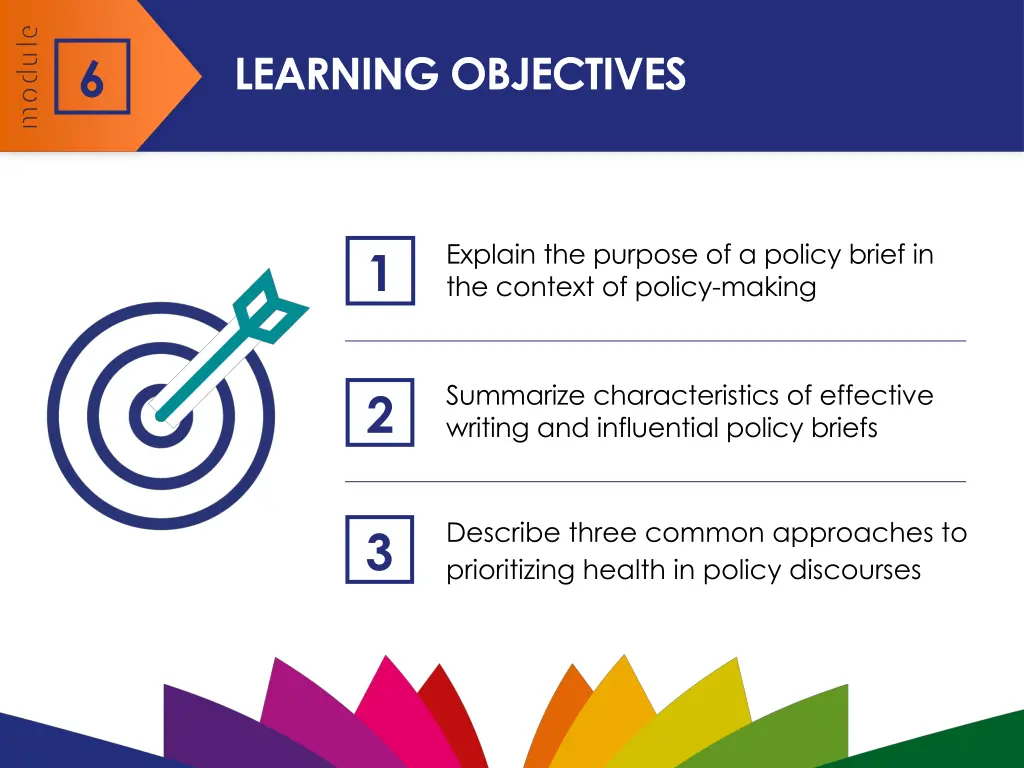 module

6

LEARNING OBJECTIVES

1

Explain the purpose of a policy brief in the context of policy-making

2

Summarize characteristics of effective writing and influential policy briefs

3

Describe three common approaches to prioritizing health in policy discourses